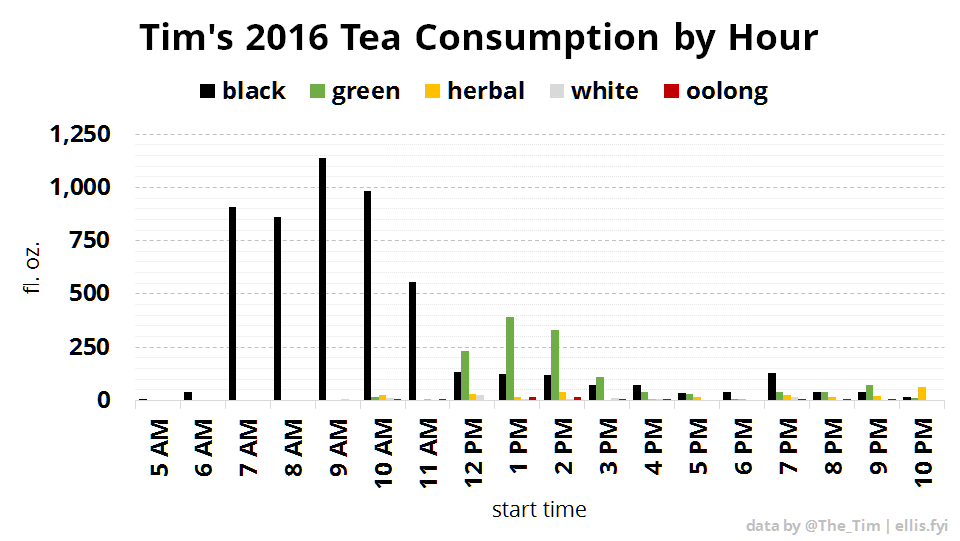 Tim's 2016 Tea Consumption by Hour

black green herbal white oolong

fl. oz.

1,250
1,000
750
500
250
0

5 AM
6 AM
7 AM
8 AM
9 AM
10 AM
11 AM
12 PM
1 PM
2 PM
3 PM
4 PM
5 PM
6 PM
7 PM
8 PM
9 PM
10 PM

start time

data by @The_Tim | ellis.fyi